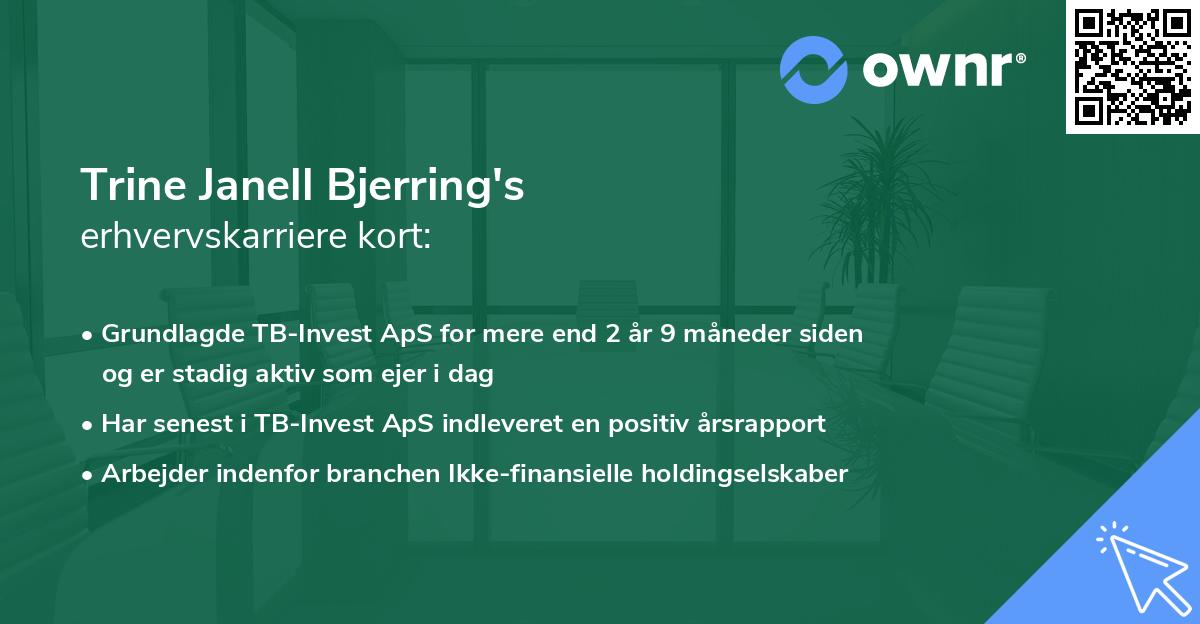 ownr®

Trine Janell Bjerring's
erhvervskarriere kort:

• Grundlagde TB-Invest ApS for mere end 2 år 9 måneder siden og er stadig aktiv som ejer i dag
• Har senest i TB-Invest ApS indleveret en positiv årsrapport
• Arbejder indenfor branchen Ikke-finansielle holdingselskaber